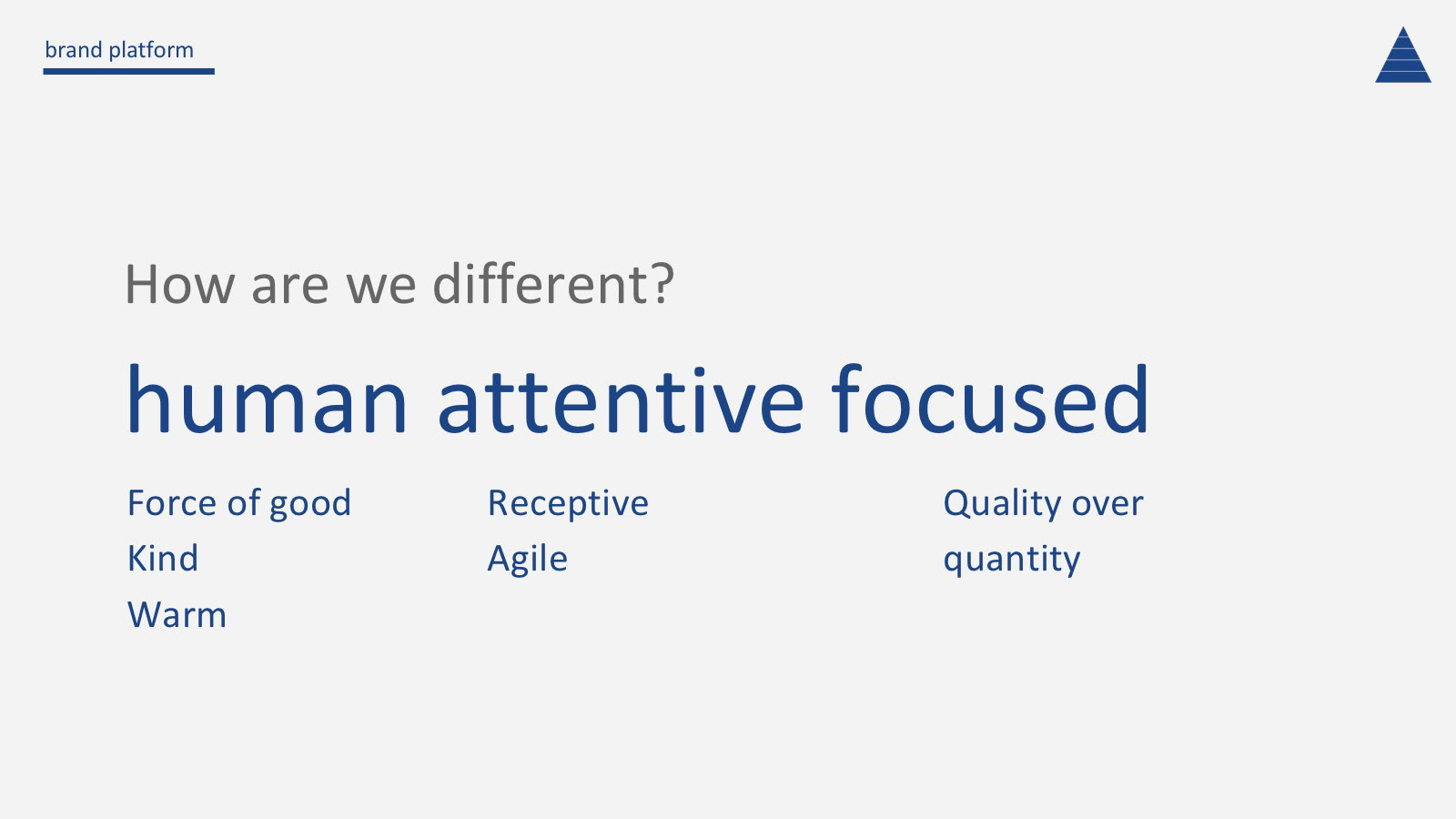 brand platform

How are we different?

human attentive focused

Force of good
Kind
Warm

Receptive
Agile

Quality over quantity